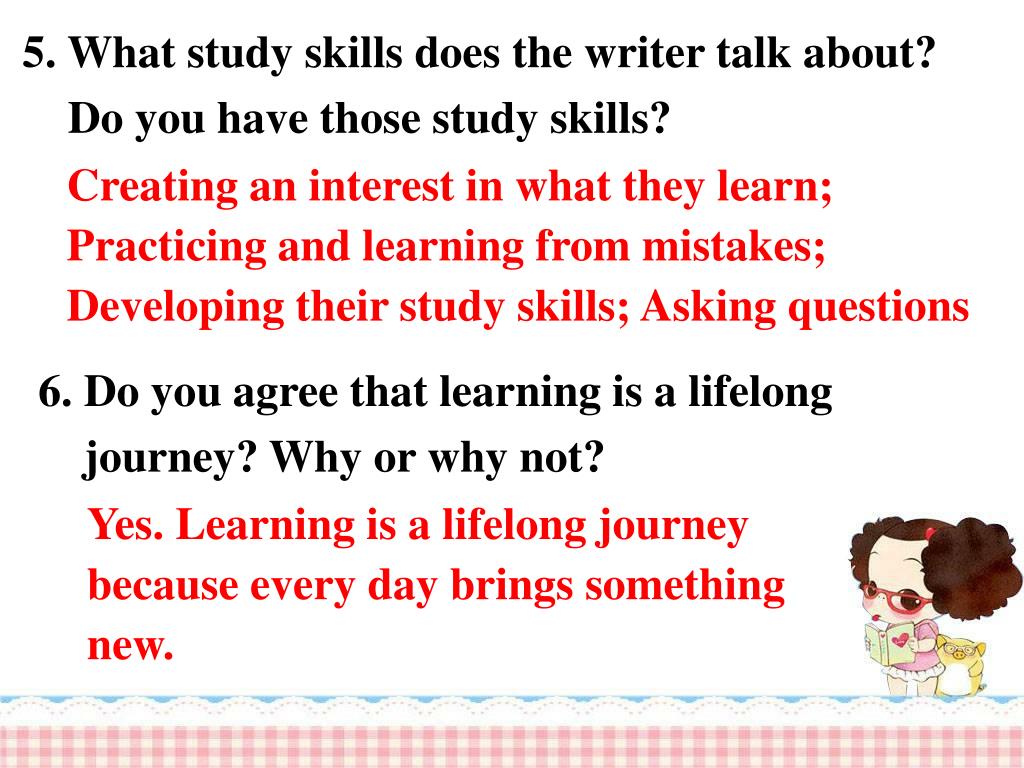 5. What study skills does the writer talk about? Do you have those study skills?

Creating an interest in what they learn; Practicing and learning from mistakes; Developing their study skills; Asking questions

6. Do you agree that learning is a lifelong journey? Why or why not?

Yes. Learning is a lifelong journey because every day brings something new.